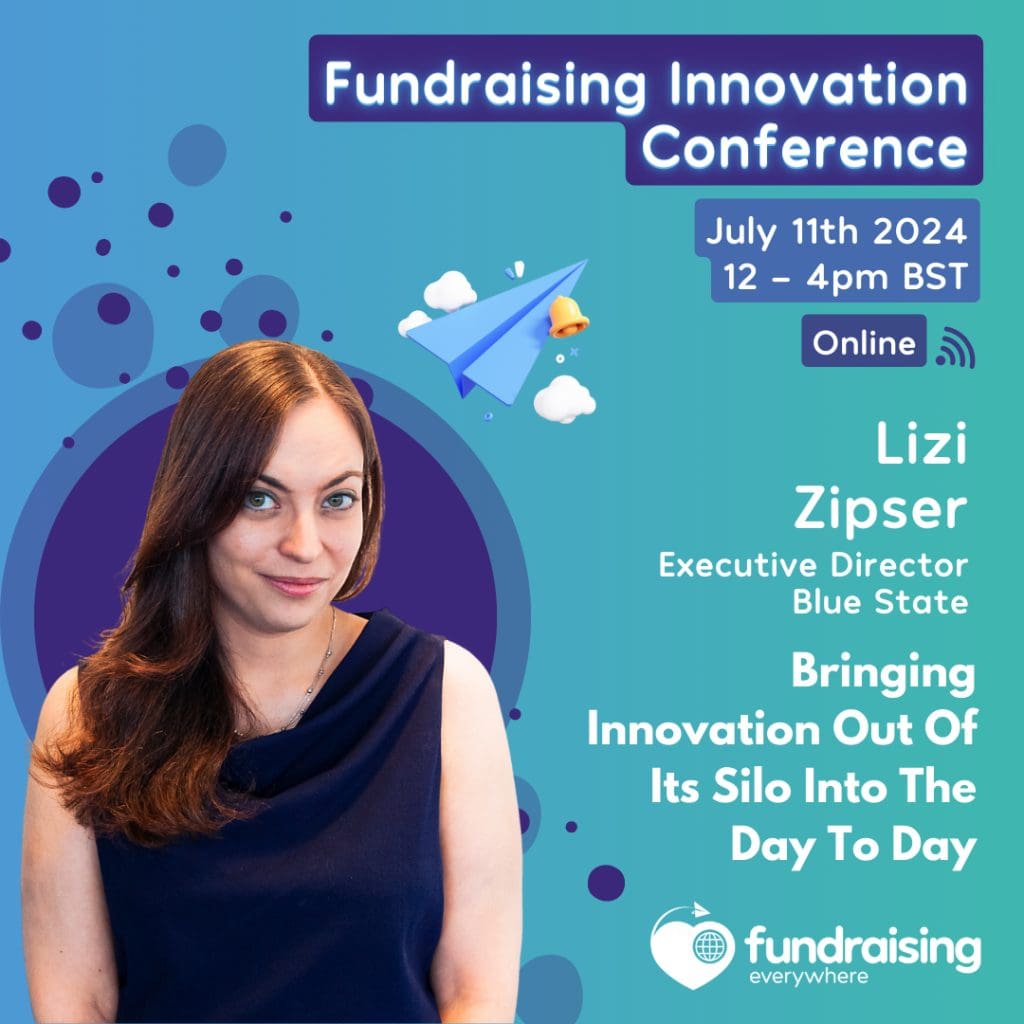 Fundraising Innovation Conference

July 11th 2024
12 – 4pm BST

Online

Lizi Zipser

Executive Director
Blue State

Bringing Innovation Out Of Its Silo Into The Day To Day

fundraising
everywhere